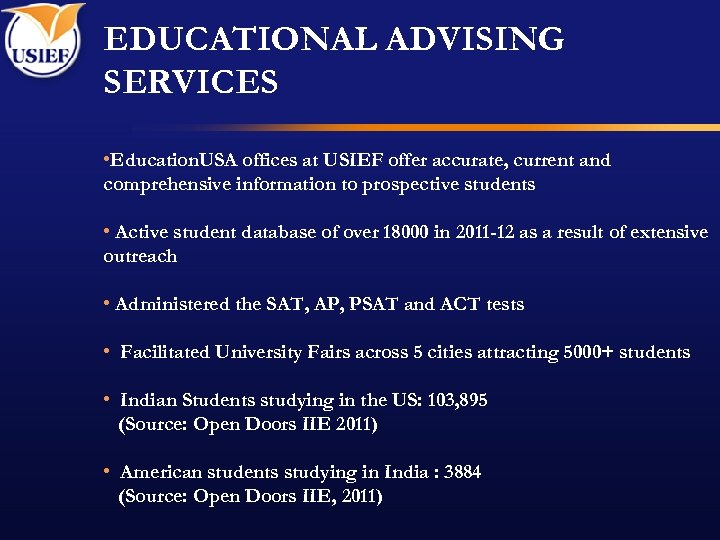 USIEF

EDUCATIONAL ADVISING SERVICES

•EducationUSA offices at USIEF offer accurate, current and comprehensive information to prospective students

• Active student database of over 18000 in 2011-12 as a result of extensive outreach

• Administered the SAT, AP, PSAT and ACT tests

• Facilitated University Fairs across 5 cities attracting 5000+ students

• Indian Students studying in the US: 103,895 (Source: Open Doors IIE 2011)

• American students studying in India : 3884 (Source: Open Doors IIE, 2011)